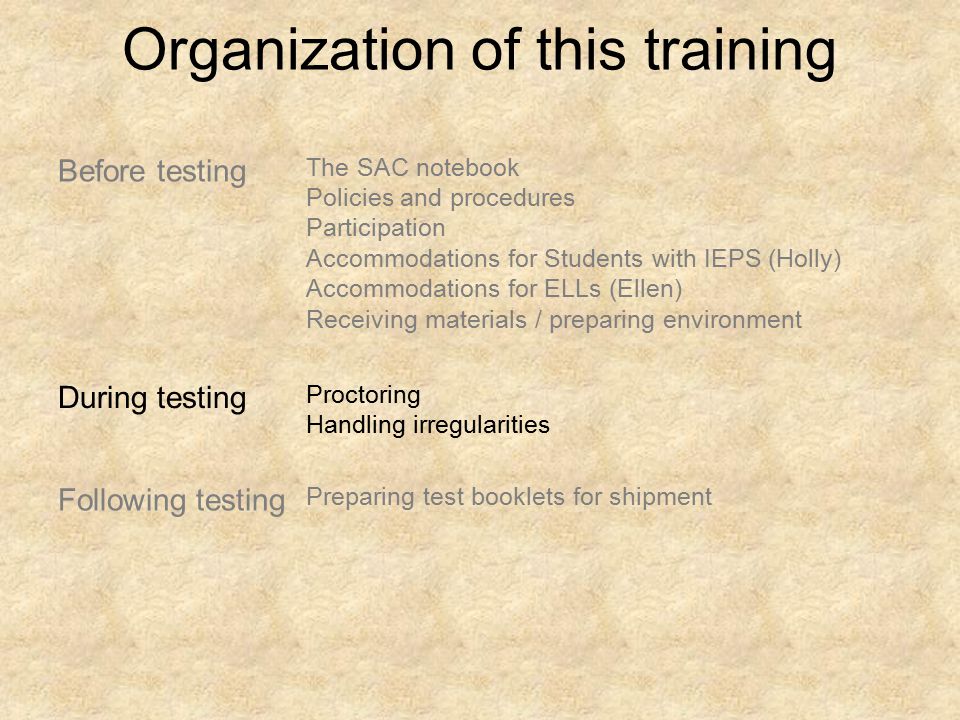 Organization of this training

Before testing

The SAC notebook
Policies and procedures
Participation
Accommodations for Students with IEPS (Holly)
Accommodations for ELLs (Ellen)
Receiving materials / preparing environment

During testing

Proctoring
Handling irregularities

Following testing

Preparing test booklets for shipment